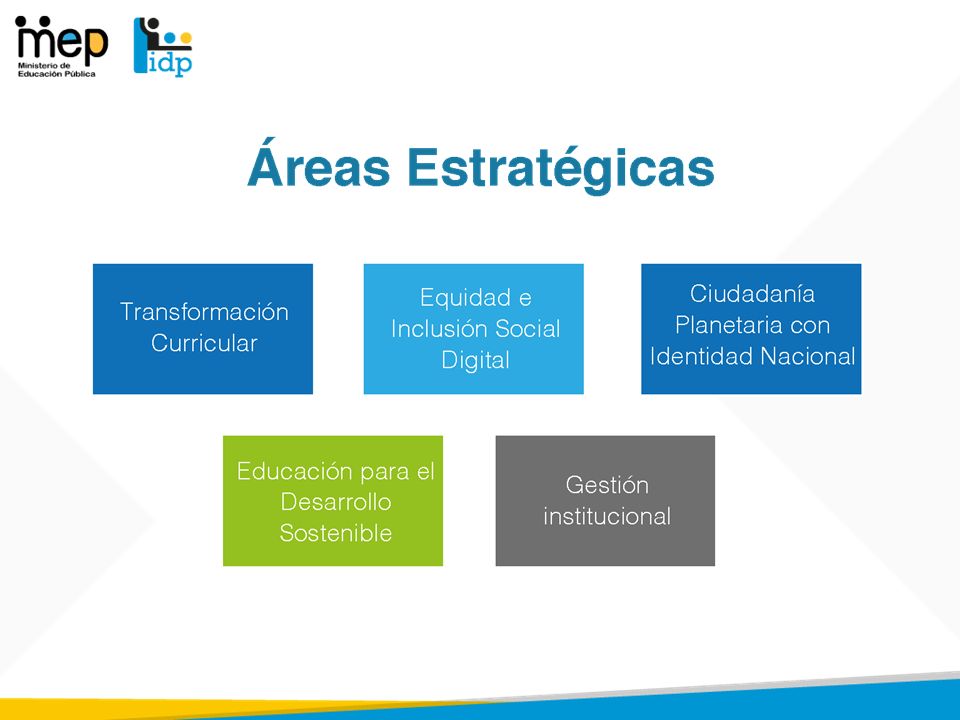 mep
Ministerio de Educación Pública

idp

Áreas Estratégicas

Transformación Curricular

Equidad e Inclusión Social Digital

Ciudadanía Planetaria con Identidad Nacional

Educación para el Desarrollo Sostenible

Gestión institucional